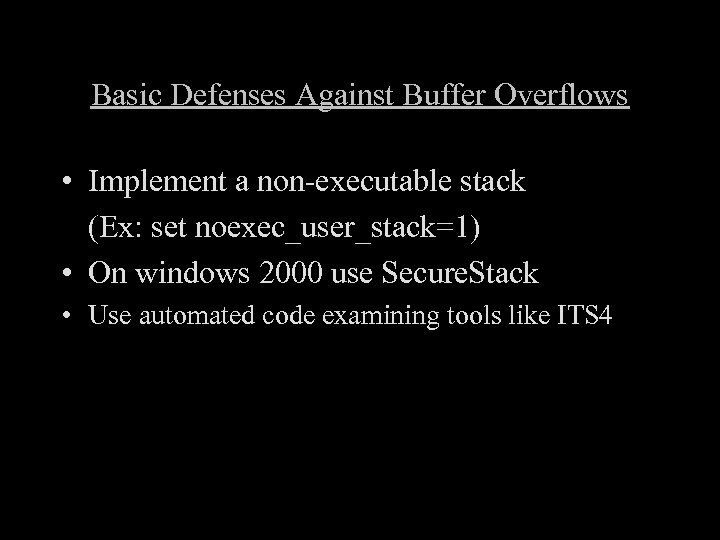 Basic Defenses Against Buffer Overflows

• Implement a non-executable stack
(Ex: set noexec_user_stack=1)
• On windows 2000 use SecureStack
• Use automated code examining tools like ITS4